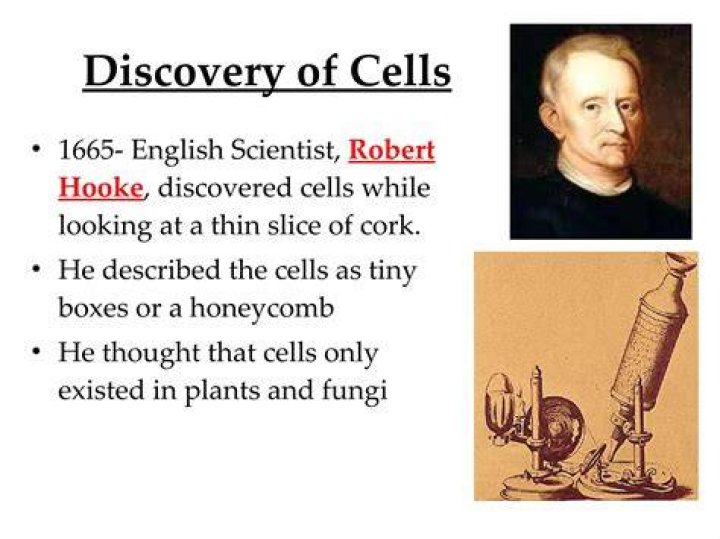 Discovery of Cells

• 1665- English Scientist, Robert Hooke, discovered cells while looking at a thin slice of cork.
• He described the cells as tiny boxes or a honeycomb
• He thought that cells only existed in plants and fungi